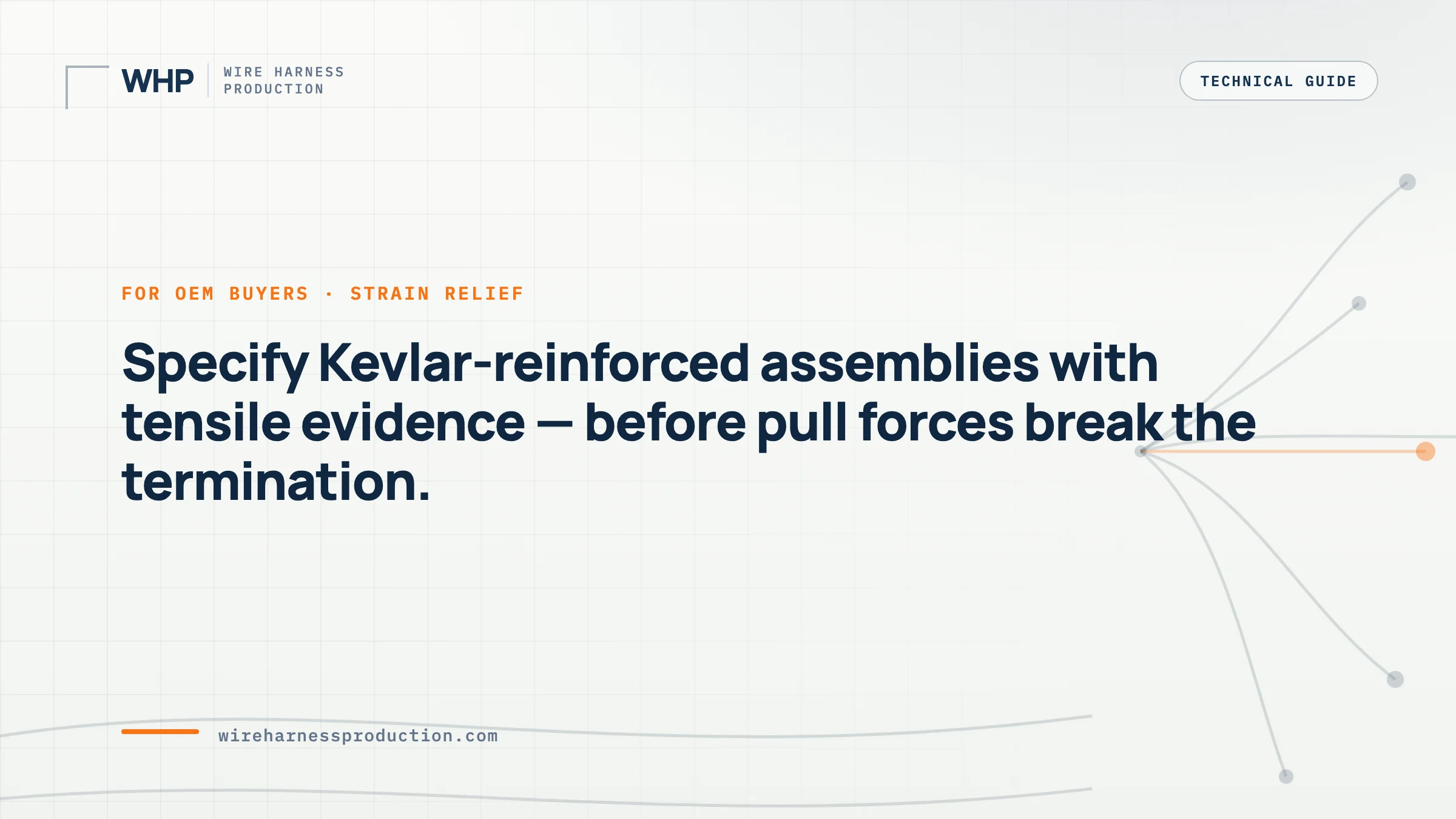 WHP
WIRE HARNESS
PRODUCTION

TECHNICAL GUIDE

FOR OEM BUYERS · STRAIN RELIEF

Specify Kevlar-reinforced assemblies with tensile evidence — before pull forces break the termination.

wireharnessproduction.com